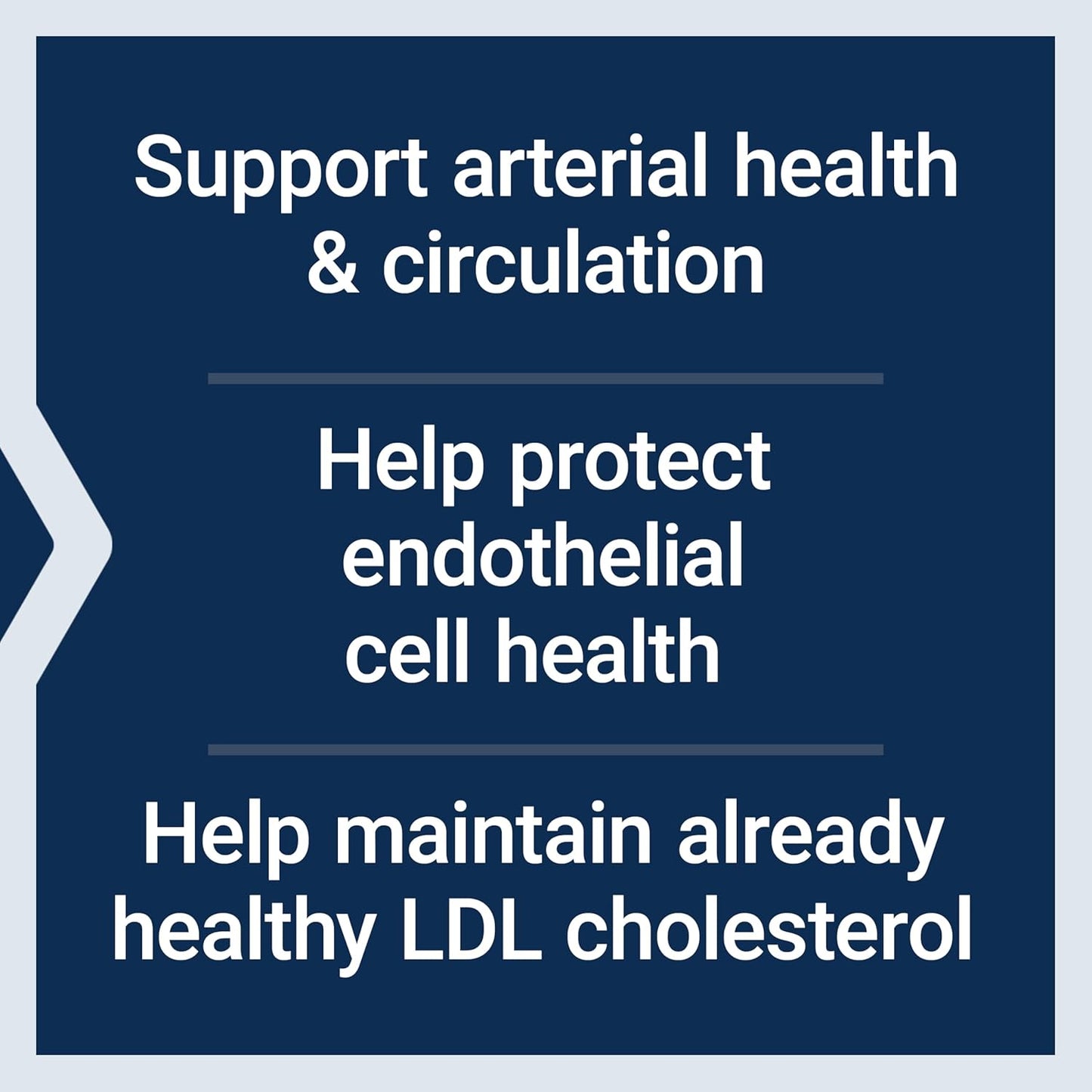 Support arterial health & circulation

Help protect endothelial cell health

Help maintain already healthy LDL cholesterol